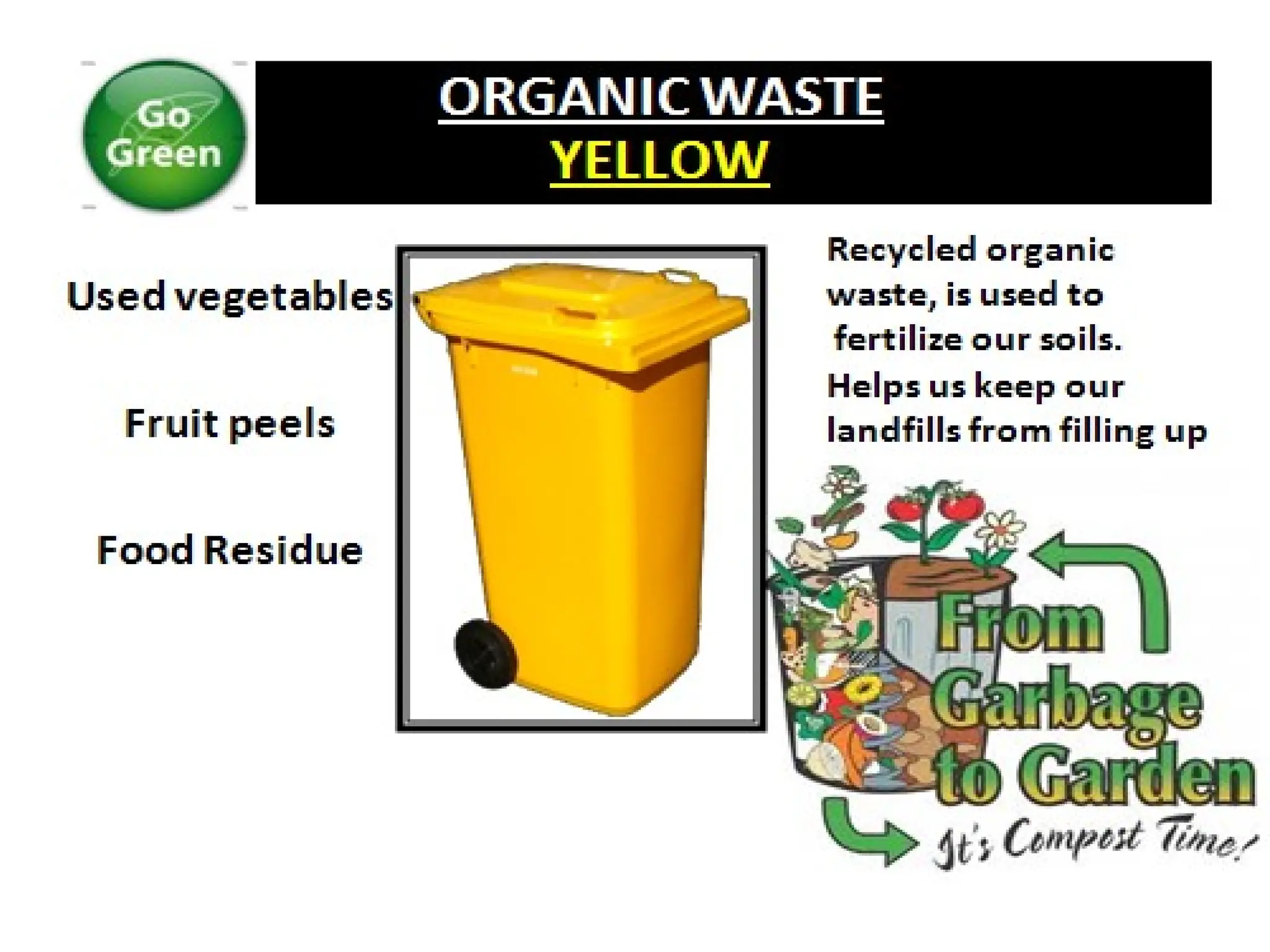 Go Green

ORGANIC WASTE
YELLOW

Used vegetables

Fruit peels

Food Residue

Recycled organic waste, is used to fertilize our soils. Helps us keep our landfills from filling up

From Garbage to Garden
It's Compost Time!